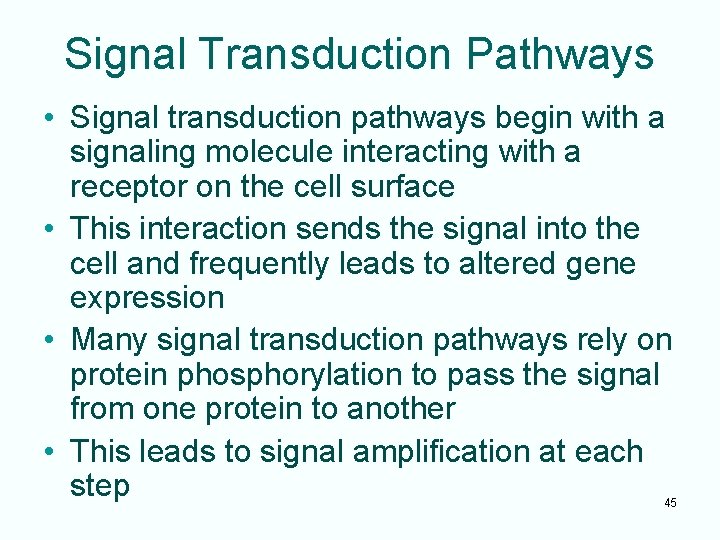 Signal Transduction Pathways

• Signal transduction pathways begin with a signaling molecule interacting with a receptor on the cell surface
• This interaction sends the signal into the cell and frequently leads to altered gene expression
• Many signal transduction pathways rely on protein phosphorylation to pass the signal from one protein to another
• This leads to signal amplification at each step

45